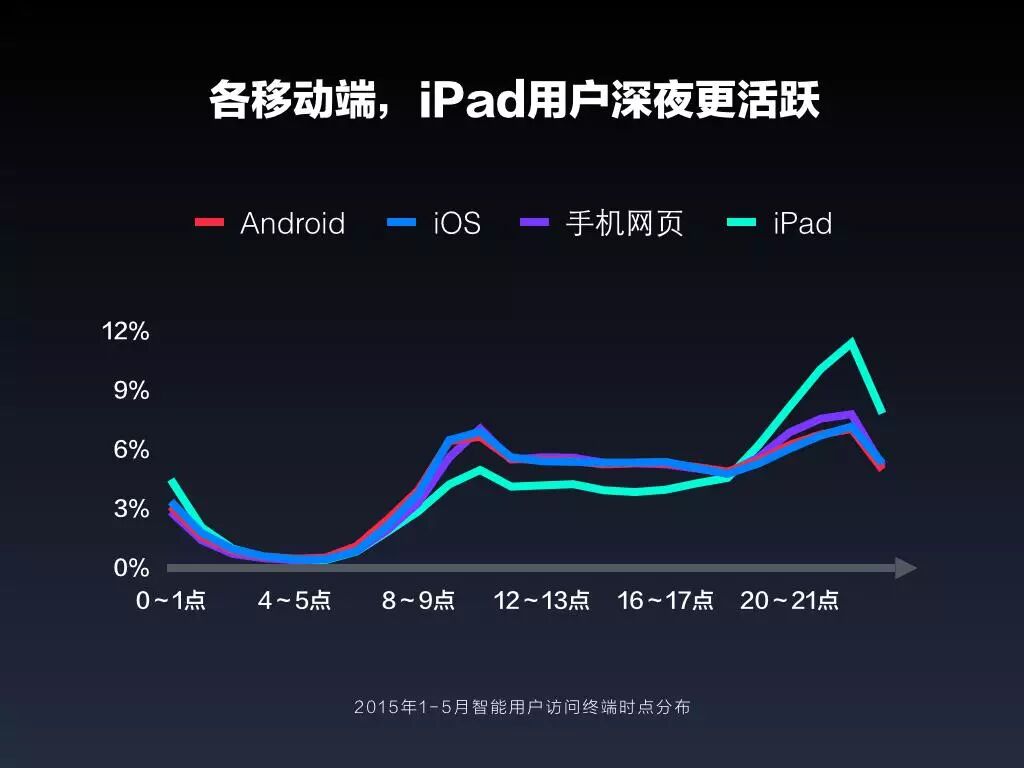 各移动端，iPad用户深夜更活跃

Android iOS 手机网页 iPad

12%
9%
6%
3%
0%

0～1点 4～5点 8～9点 12～13点 16～17点 20～21点

2015年1-5月智能用户访问终端时点分布